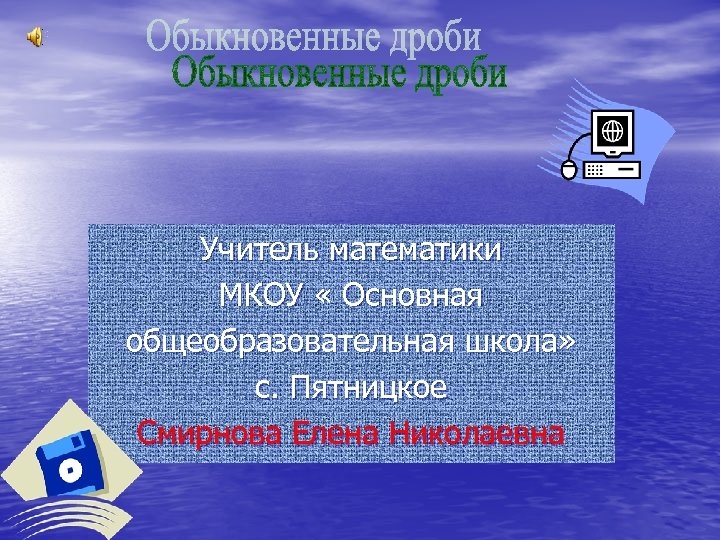 Обыкновенные дроби
Обыкновенные дроби

Учитель математики
МКОУ « Основная общеобразовательная школа»
с. Пятницкое
Смирнова Елена Николаевна